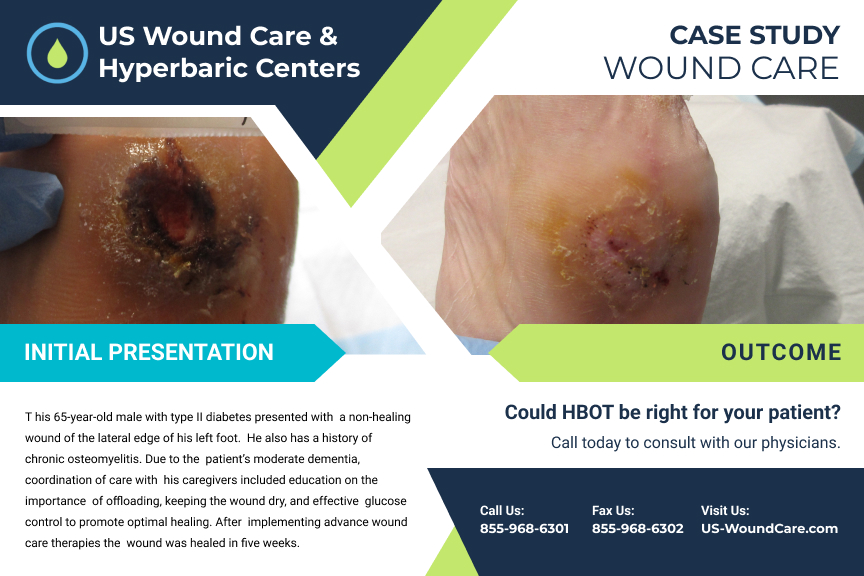 US Wound Care &
Hyperbaric Centers

CASE STUDY
WOUND CARE

INITIAL PRESENTATION

OUTCOME

T his 65-year-old male with type II diabetes presented with a non-healing wound of the lateral edge of his left foot. He also has a history of chronic osteomyelitis. Due to the patient's moderate dementia, coordination of care with his caregivers included education on the importance of offloading, keeping the wound dry, and effective glucose control to promote optimal healing. After implementing advance wound care therapies the wound was healed in five weeks.

Could HBOT be right for your patient?
Call today to consult with our physicians.

Call Us:
855-968-6301

Fax Us:
855-968-6302

Visit Us:
US-WoundCare.com